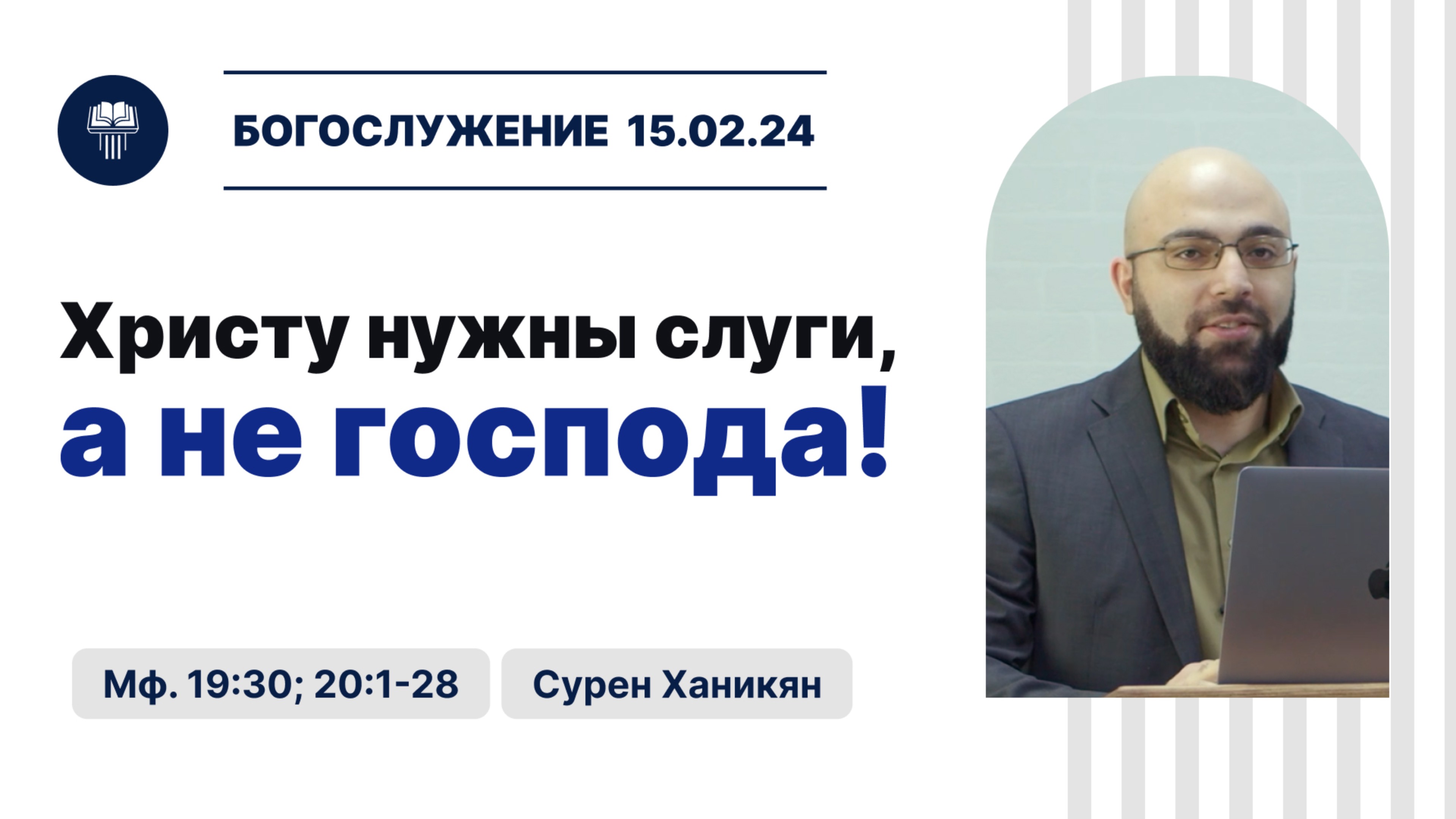 БОГОСЛУЖЕНИЕ 15.02.24

Христу нужны слуги, а не господа!

Мф. 19:30; 20:1-28

Сурен Ханикян